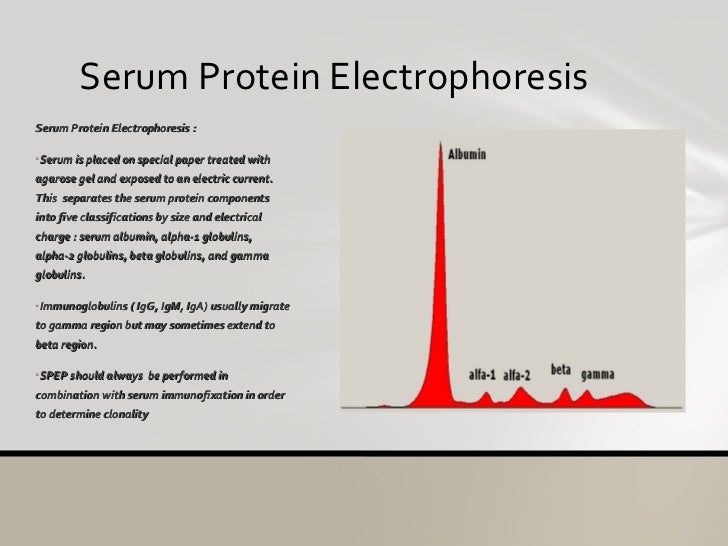 Serum Protein Electrophoresis

Serum Protein Electrophoresis :

· Serum is placed on special paper treated with agarose gel and exposed to an electric current. This separates the serum protein components into five classifications by size and electrical charge : serum albumin, alpha-1 globulins, alpha-2 globulins, beta globulins, and gamma globulins.

· Immunoglobulins ( IgG, IgM, IgA) usually migrate to gamma region but may sometimes extend to beta region.

· SPEP should always be performed in combination with serum immunofixation in order to determine clonality

Albumin

alfa-1 alfa-2 beta gamma